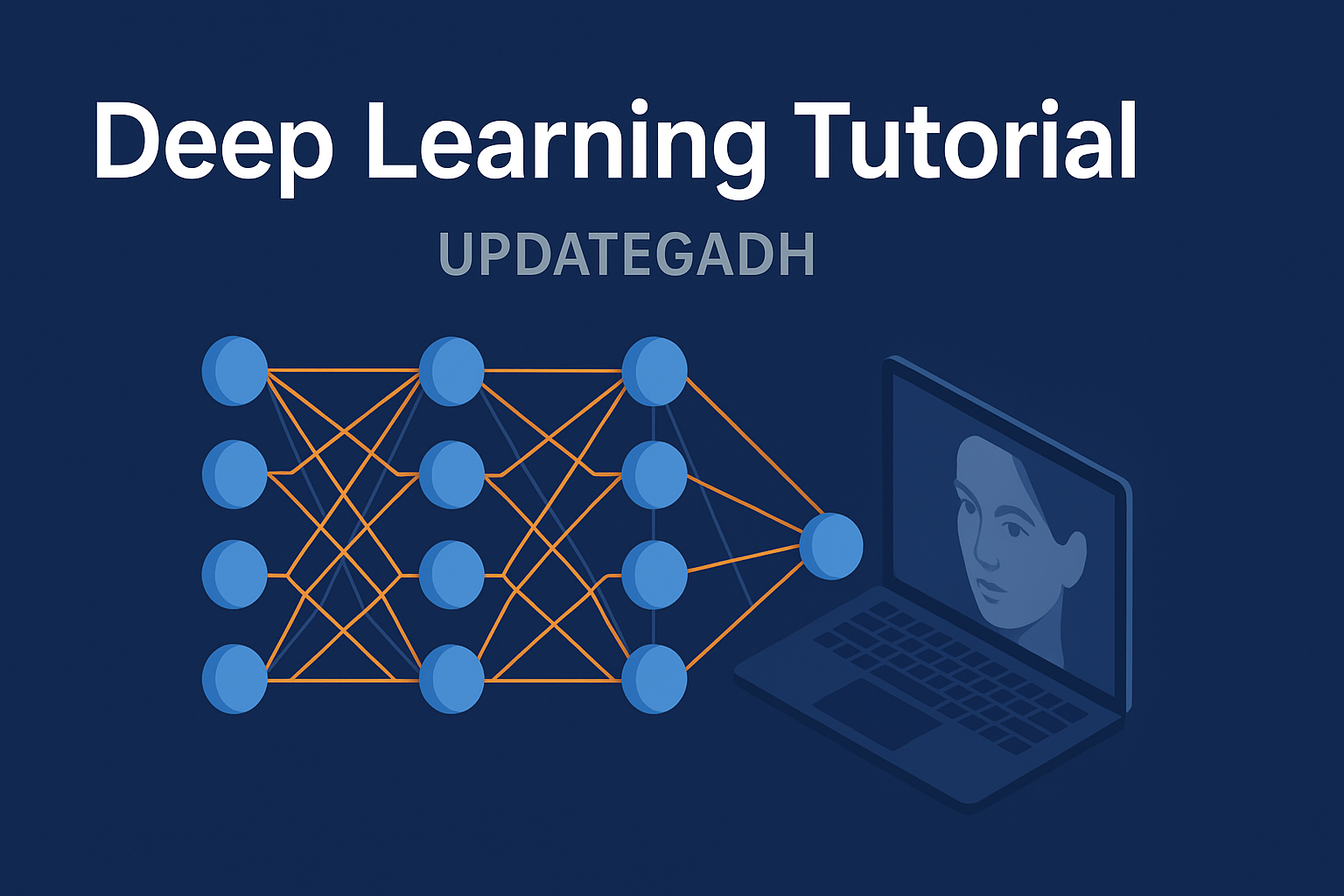 Deep Learning Tutorial

UPDATEGADH